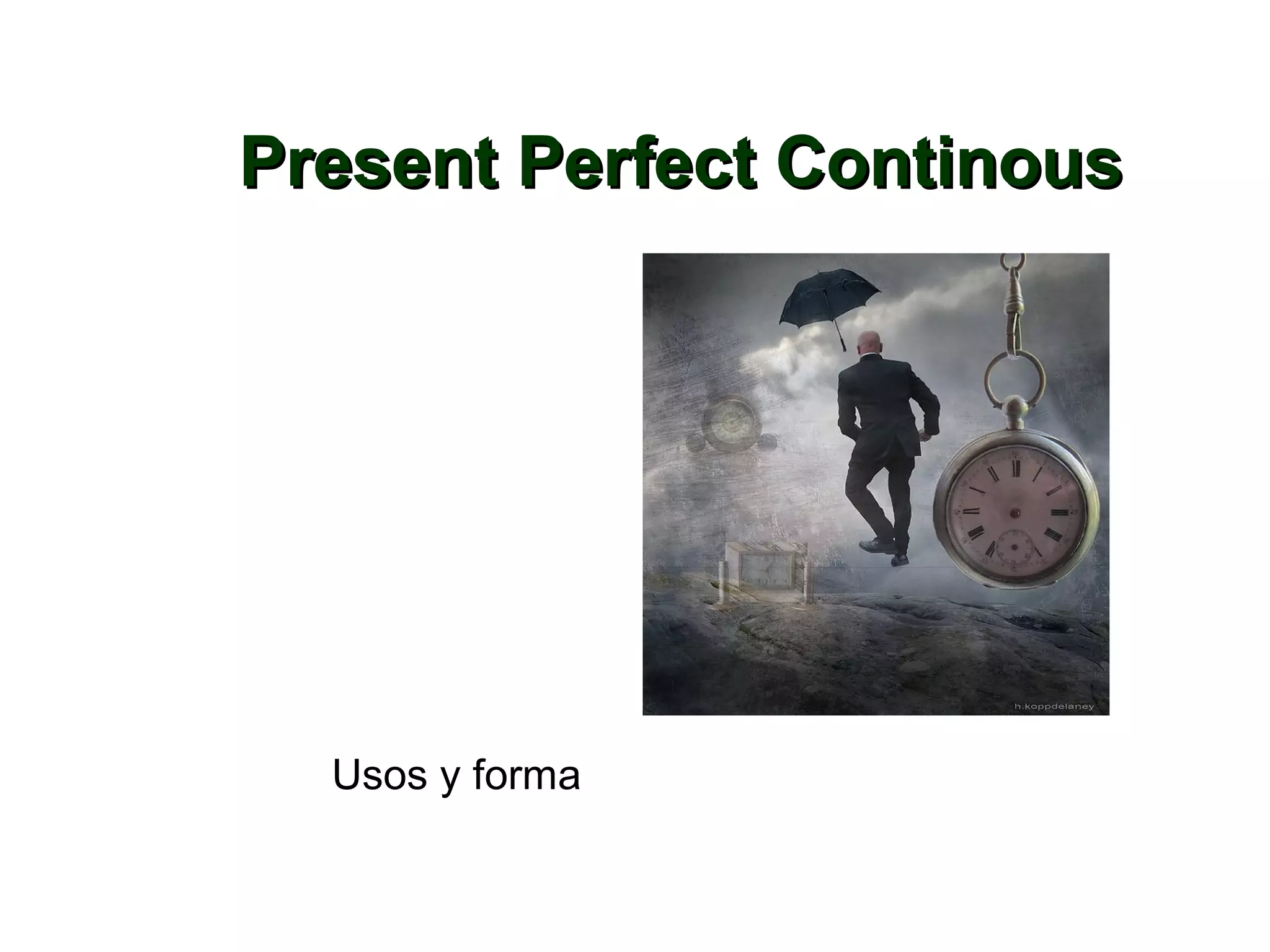 Present Perfect Continous

h.koppdelaney

Usos y forma